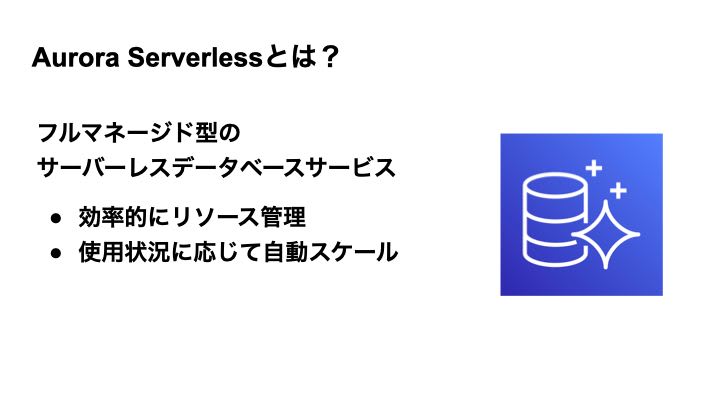 Aurora Serverlessとは？

フルマネージド型の
サーバーレスデータベースサービス

● 効率的にリソース管理
● 使用状況に応じて自動スケール